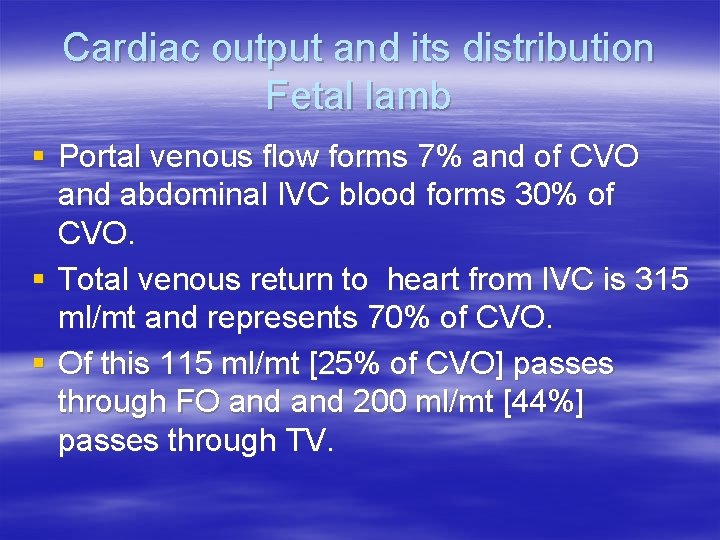 Cardiac output and its distribution
Fetal lamb

▪ Portal venous flow forms 7% and of CVO and abdominal IVC blood forms 30% of CVO.
▪ Total venous return to heart from IVC is 315 ml/mt and represents 70% of CVO.
▪ Of this 115 ml/mt [25% of CVO] passes through FO and and 200 ml/mt [44%] passes through TV.